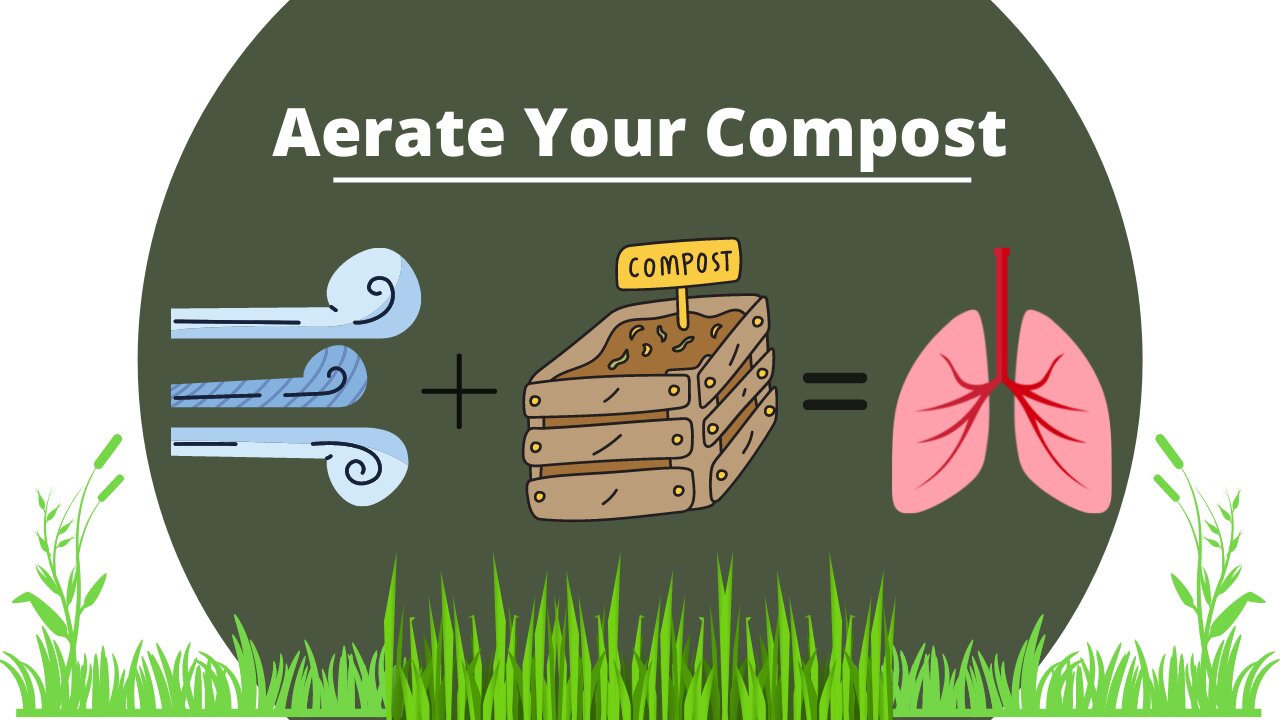 Aerate Your Compost

COMPOST

+ =